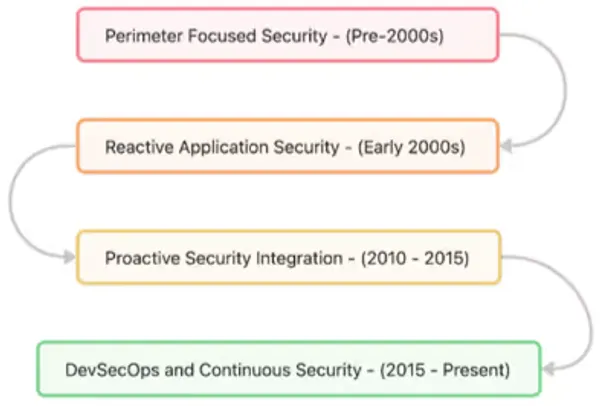 Perimeter Focused Security - (Pre-2000s)

Reactive Application Security - (Early 2000s)

Proactive Security Integration - (2010 - 2015)

DevSecOps and Continuous Security - (2015 - Present)